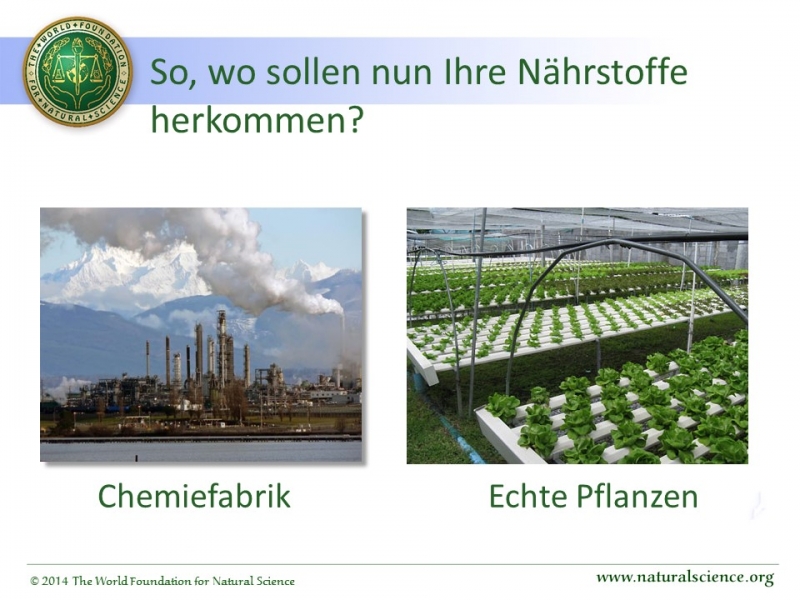 THE WORLD FOUNDATION FOR NATURAL SCIENCE

So, wo sollen nun Ihre Nährstoffe herkommen?

Chemiefabrik

Echte Pflanzen

© 2014 The World Foundation for Natural Science

www.naturalscience.org